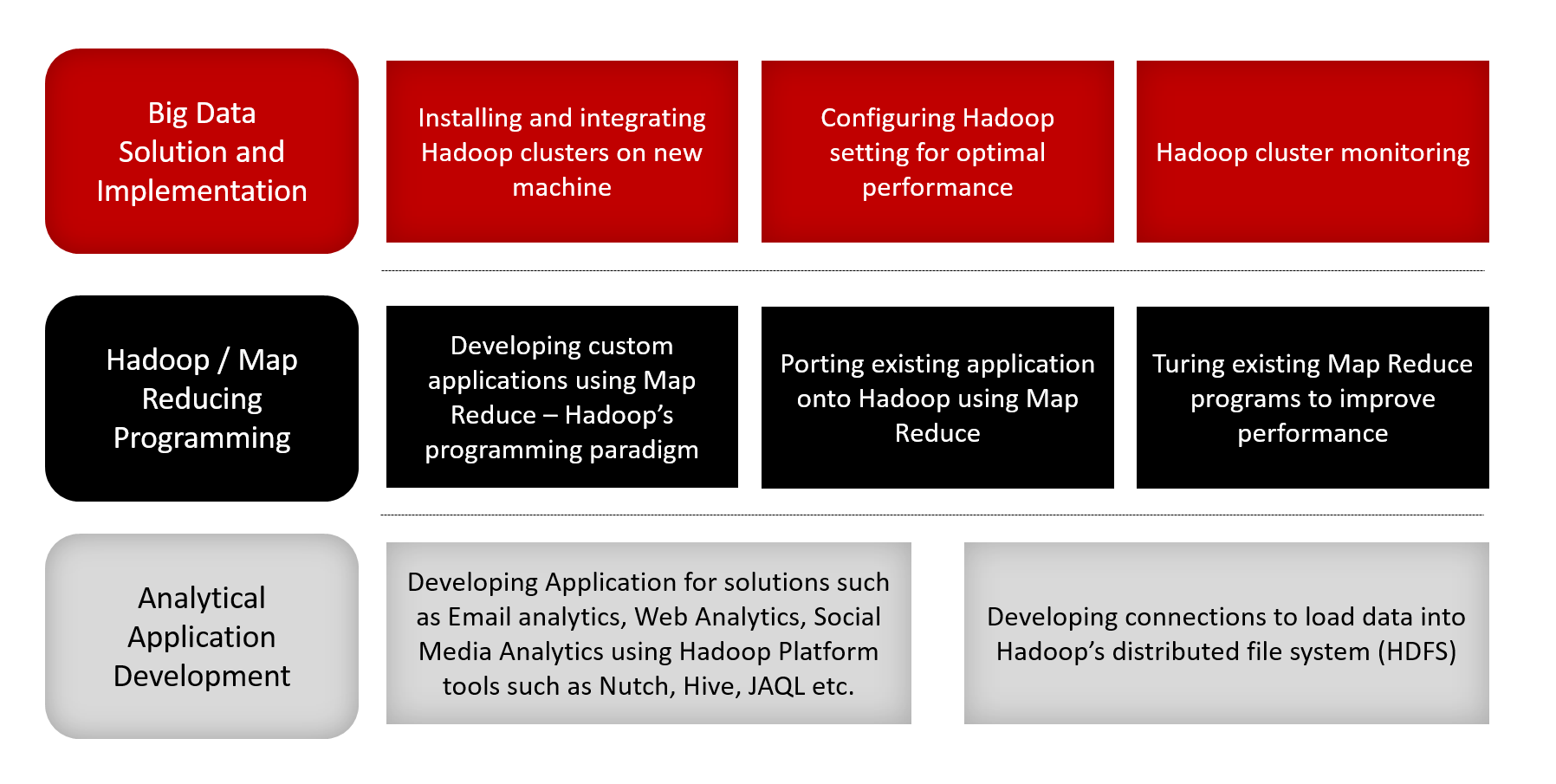 Big Data Solution and Implementation

Installing and integrating Hadoop clusters on new machine

Configuring Hadoop setting for optimal performance

Hadoop cluster monitoring

Hadoop / Map Reducing Programming

Developing custom applications using Map Reduce – Hadoop's programming paradigm

Porting existing application onto Hadoop using Map Reduce

Turing existing Map Reduce programs to improve performance

Analytical Application Development

Developing Application for solutions such as Email analytics, Web Analytics, Social Media Analytics using Hadoop Platform tools such as Nutch, Hive, JAQL etc.

Developing connections to load data into Hadoop's distributed file system (HDFS)